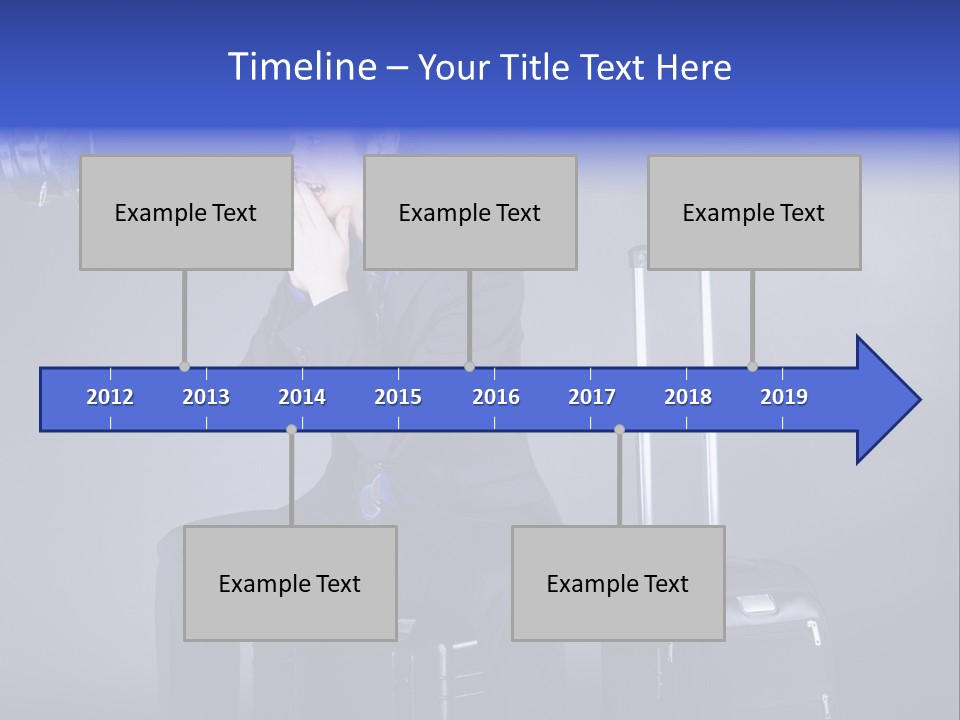 Timeline – Your Title Text Here

Example Text

Example Text

Example Text

2012
2013
2014
2015
2016
2017
2018
2019

Example Text

Example Text